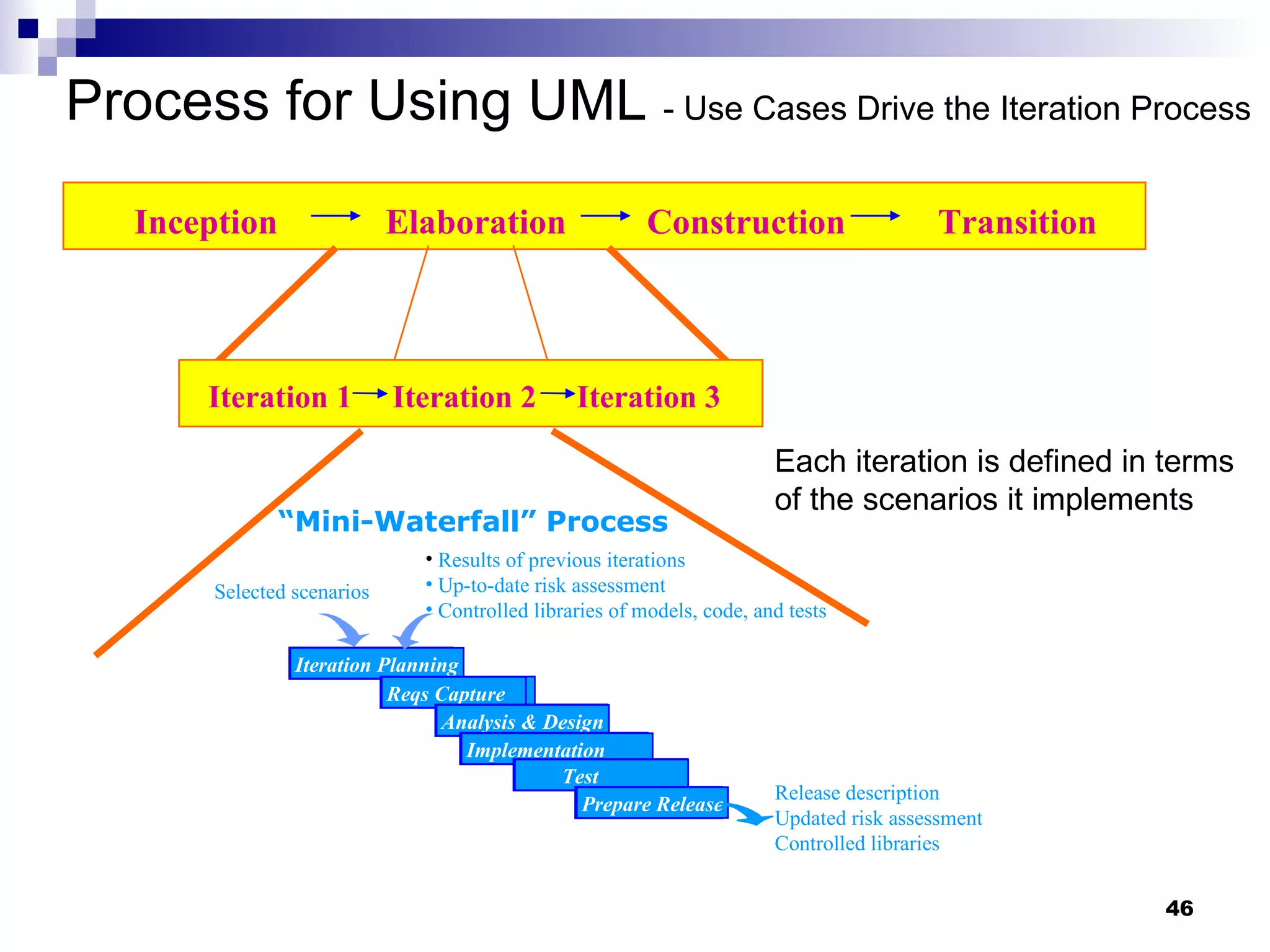 Process for Using UML - Use Cases Drive the Iteration Process

Inception → Elaboration → Construction → Transition

Iteration 1 → Iteration 2 → Iteration 3

Each iteration is defined in terms of the scenarios it implements

"Mini-Waterfall" Process

Selected scenarios

• Results of previous iterations
• Up-to-date risk assessment
• Controlled libraries of models, code, and tests

Iteration Planning
Reqs Capture
Analysis & Design
Implementation
Test
Prepare Release

Release description
Updated risk assessment
Controlled libraries

46